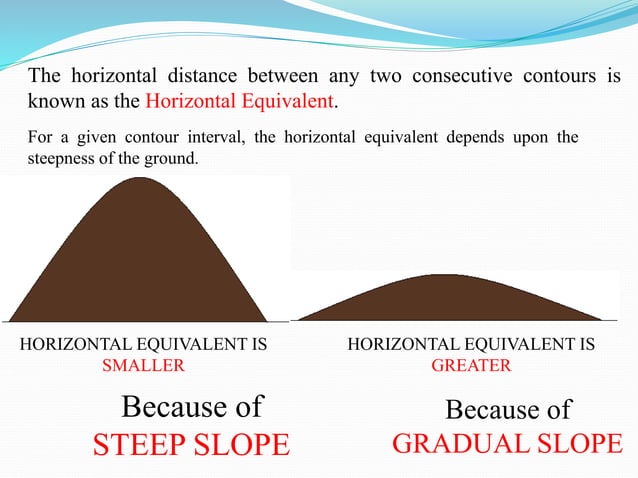 The horizontal distance between any two consecutive contours is known as the Horizontal Equivalent.

For a given contour interval, the horizontal equivalent depends upon the steepness of the ground.

HORIZONTAL EQUIVALENT IS SMALLER

Because of STEEP SLOPE

HORIZONTAL EQUIVALENT IS GREATER

Because of GRADUAL SLOPE